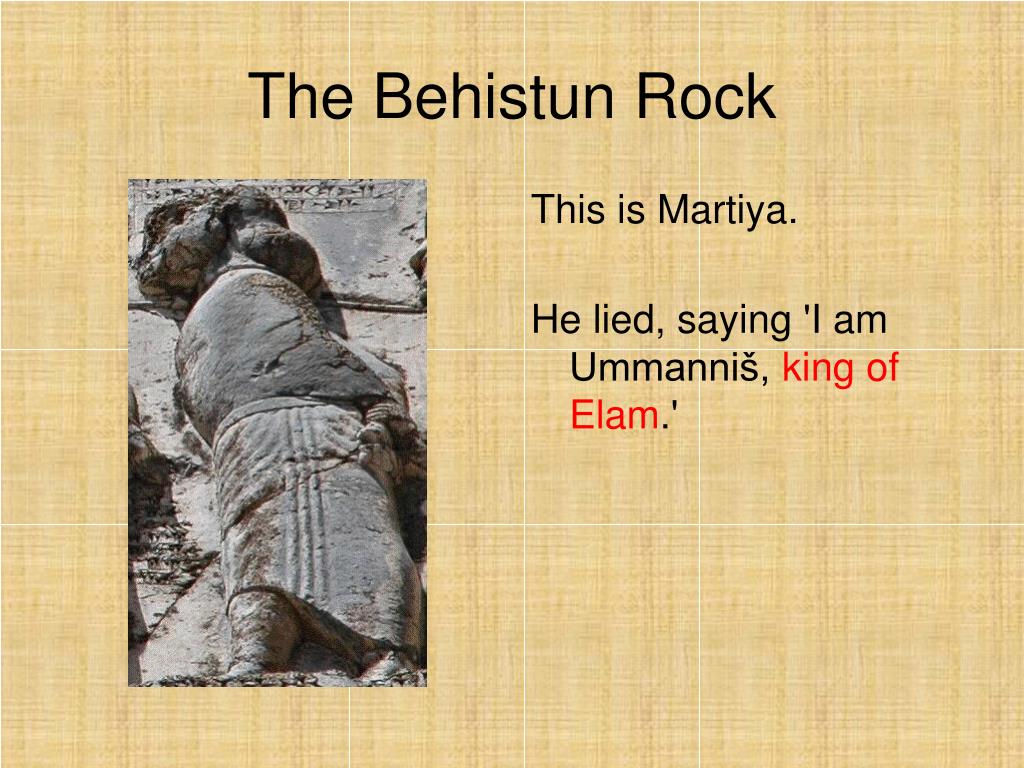 The Behistun Rock

This is Martiya.

He lied, saying 'I am Ummanniš, king of Elam.'